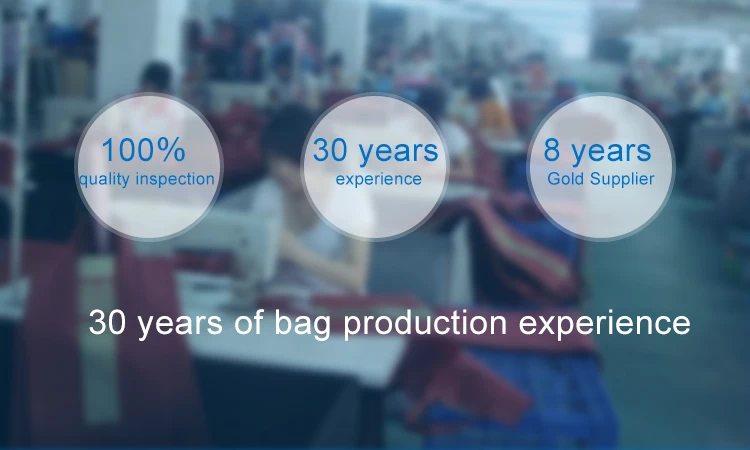 100%
quality inspection

30 years
experience

8 years
Gold Supplier

30 years of bag production experience